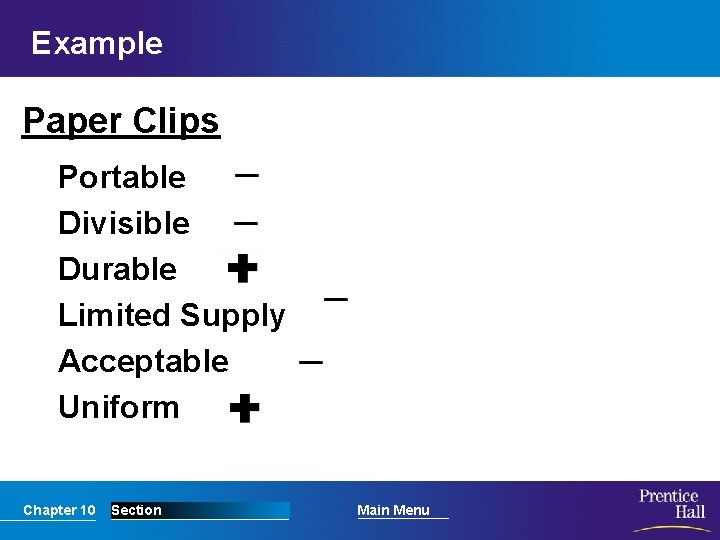 Example

Paper Clips

Portable –
Divisible –
Durable +
Limited Supply –
Acceptable –
Uniform +

Chapter 10 Section Main Menu

Prentice Hall